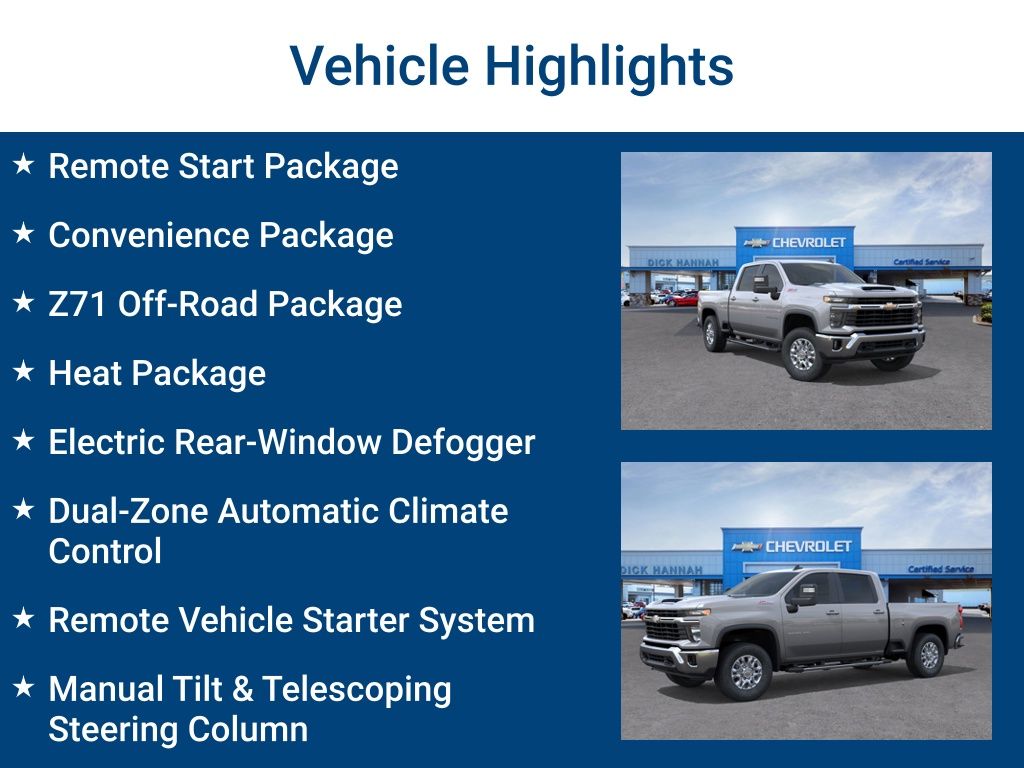 Vehicle Highlights

★ Remote Start Package

★ Convenience Package

★ Z71 Off-Road Package

★ Heat Package

★ Electric Rear-Window Defogger

★ Dual-Zone Automatic Climate Control

★ Remote Vehicle Starter System

★ Manual Tilt & Telescoping Steering Column

DICK HANNAH
CHEVROLET
Certified Service

DICK HANNAH
CHEVROLET
Certified Service